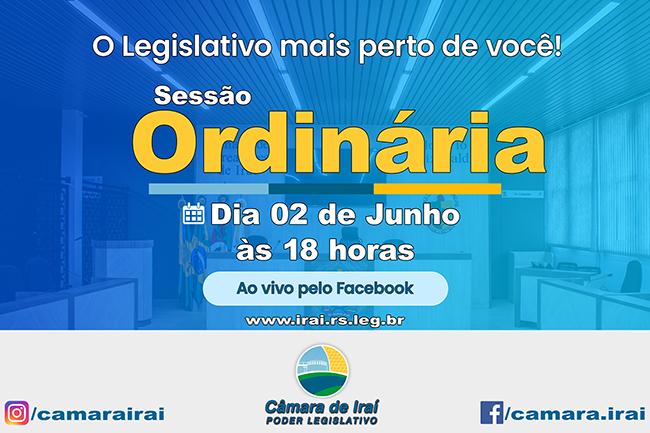 O Legislativo mais perto de você!

Sessão
Ordinária

Dia 02 de Junho
às 18 horas

Ao vivo pelo Facebook

www.irai.rs.leg.br

/camarairai

Câmara de Iraí
PODER LEGISLATIVO

/camara.irai